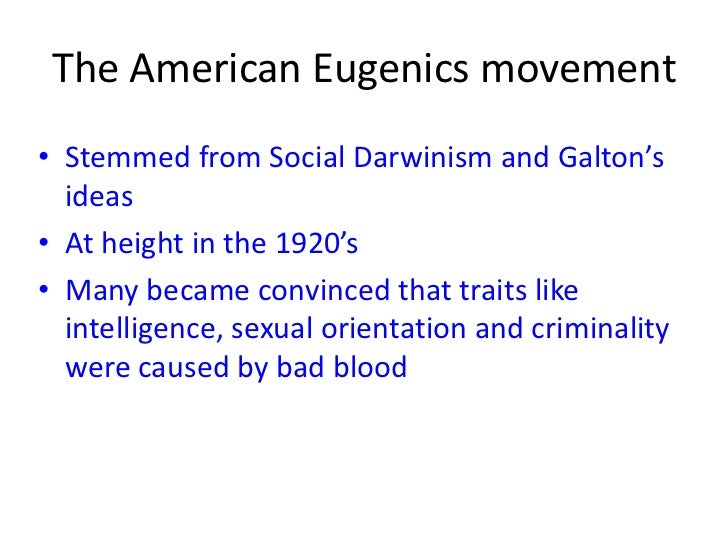 The American Eugenics movement

• Stemmed from Social Darwinism and Galton's ideas
• At height in the 1920's
• Many became convinced that traits like intelligence, sexual orientation and criminality were caused by bad blood